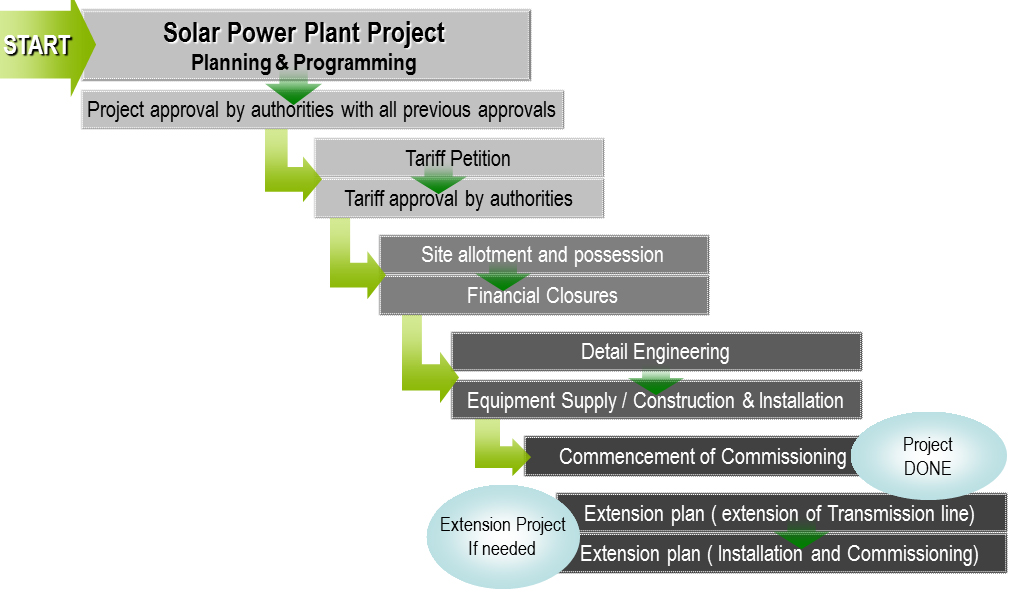 START

Solar Power Plant Project
Planning & Programming

Project approval by authorities with all previous approvals

Tariff Petition

Tariff approval by authorities

Site allotment and possession

Financial Closures

Detail Engineering

Equipment Supply / Construction & Installation

Commencement of Commissioning

Project DONE

Extension Project If needed

Extension plan ( extension of Transmission line)

Extension plan ( Installation and Commissioning)